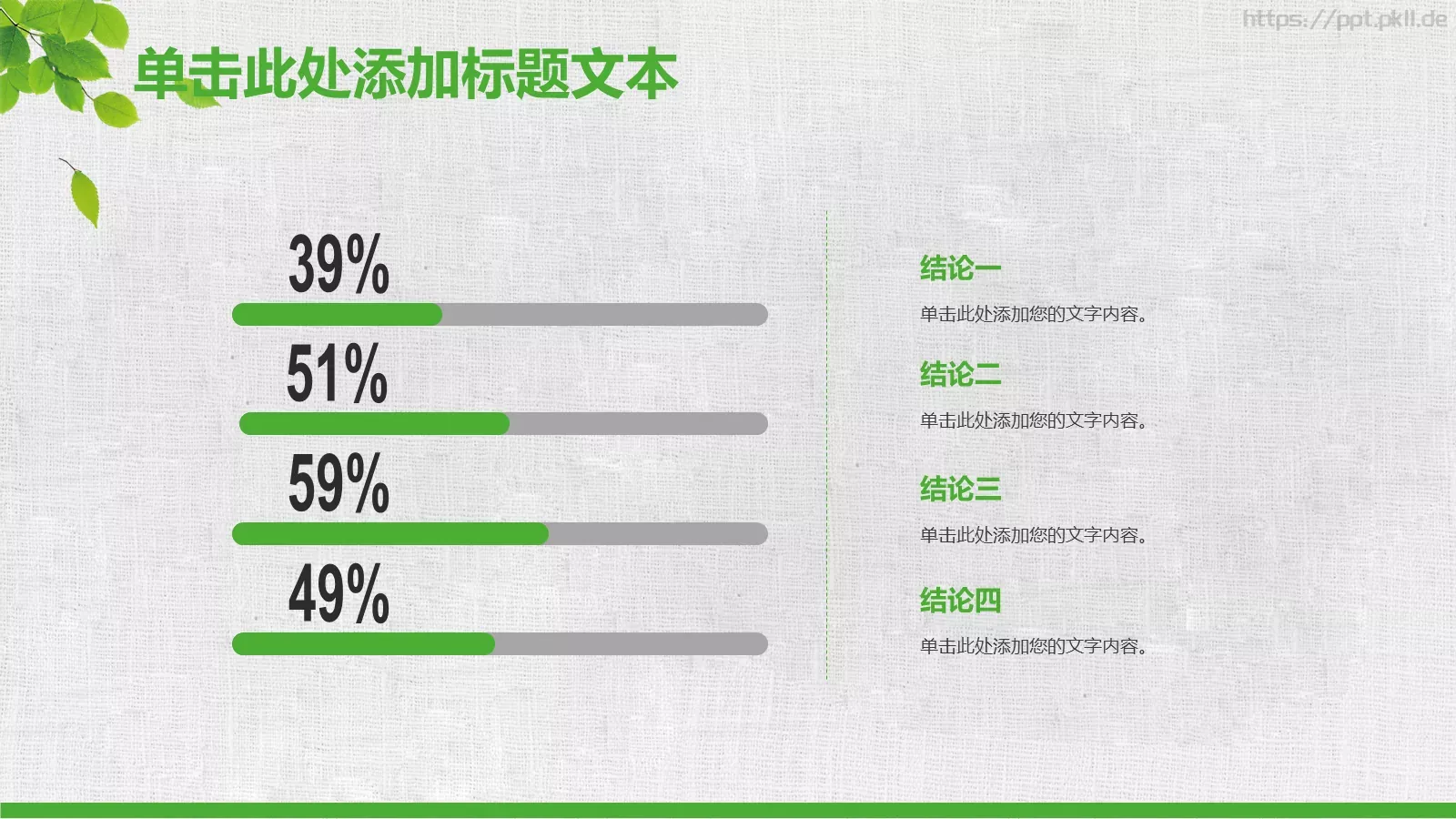 https://ppt.pkll.de

单击此处添加标题文本

39%

51%

59%

49%

结论一

单击此处添加您的文字内容。

结论二

单击此处添加您的文字内容。

结论三

单击此处添加您的文字内容。

结论四

单击此处添加您的文字内容。